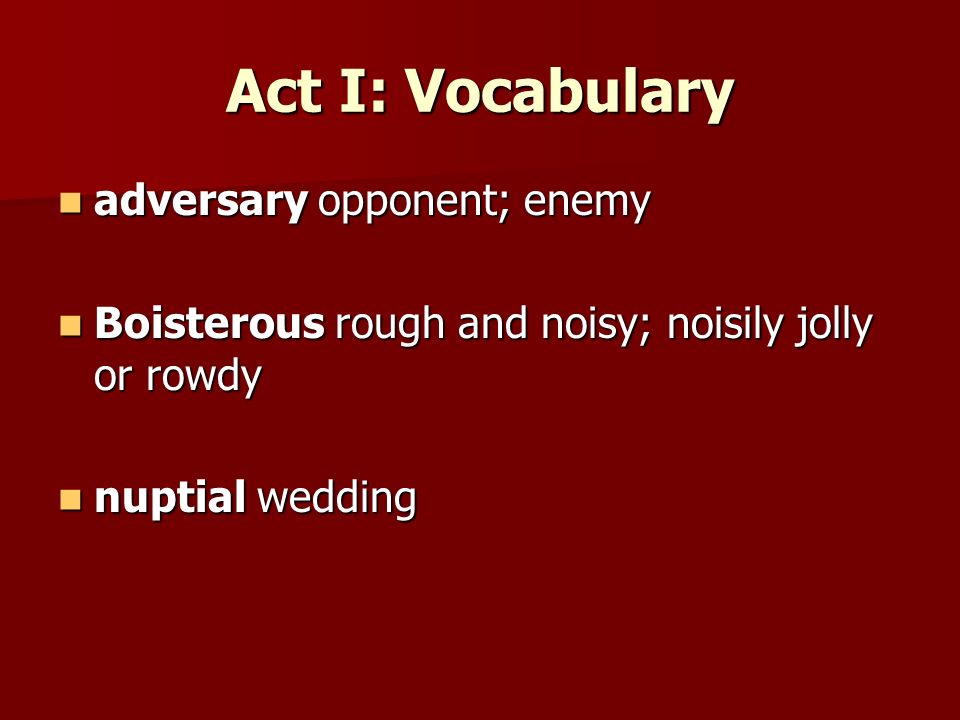 Act I: Vocabulary

adversary opponent; enemy

Boisterous rough and noisy; noisily jolly or rowdy

nuptial wedding